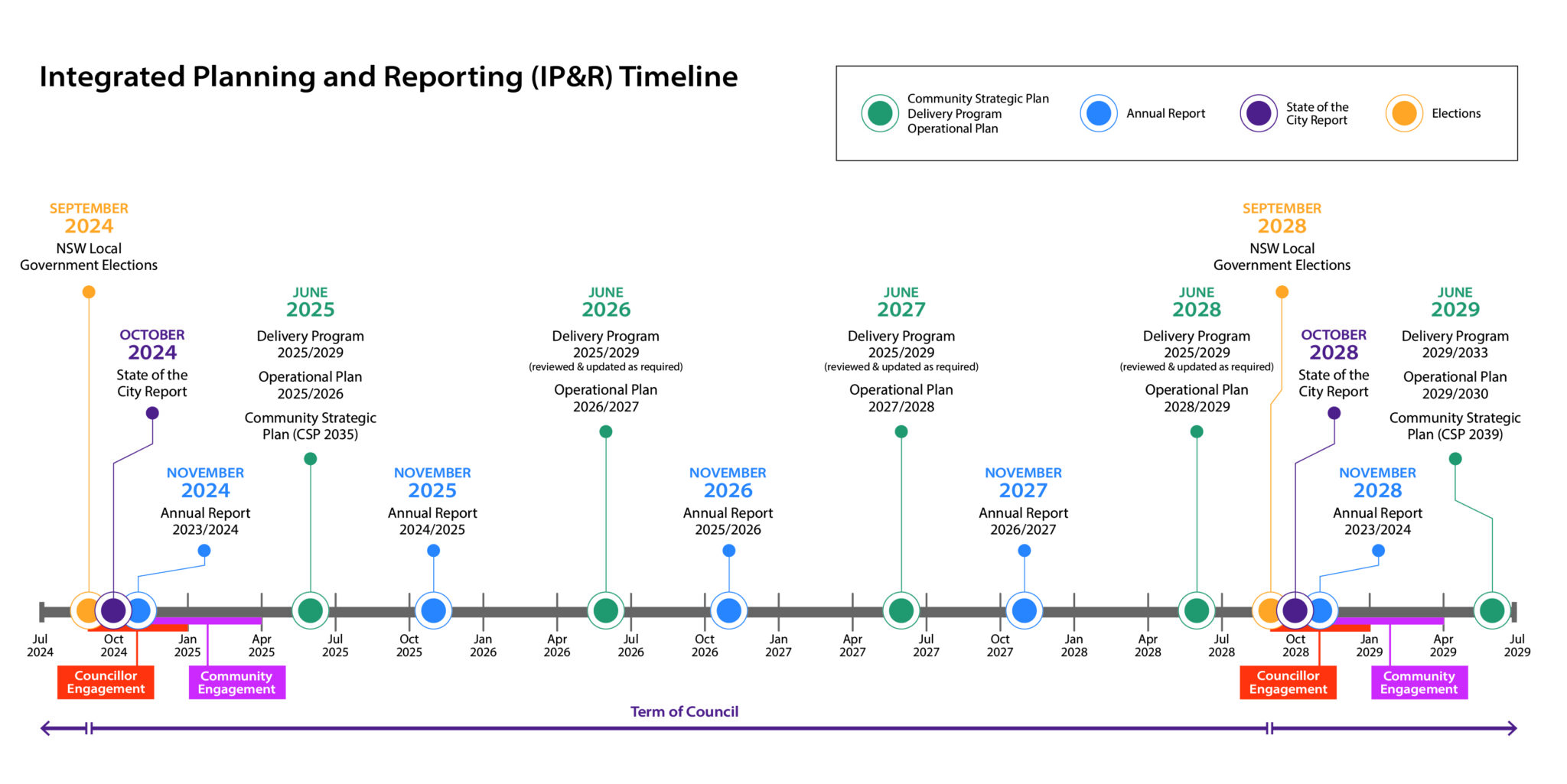 Integrated Planning and Reporting (IP&R) Timeline

Community Strategic Plan
Delivery Program
Operational Plan

Annual Report

State of the City Report

Elections

SEPTEMBER
2024
NSW Local Government Elections

OCTOBER
2024
State of the City Report

NOVEMBER
2024
Annual Report 2023/2024

JUNE
2025
Delivery Program 2025/2029
Operational Plan 2025/2026
Community Strategic Plan (CSP 2035)

NOVEMBER
2025
Annual Report 2024/2025

JUNE
2026
Delivery Program 2025/2029
(reviewed & updated as required)
Operational Plan 2026/2027

NOVEMBER
2026
Annual Report 2025/2026

JUNE
2027
Delivery Program 2025/2029
(reviewed & updated as required)
Operational Plan 2027/2028

NOVEMBER
2027
Annual Report 2026/2027

JUNE
2028
Delivery Program 2025/2029
(reviewed & updated as required)
Operational Plan 2028/2029

SEPTEMBER
2028
NSW Local Government Elections

OCTOBER
2028
State of the City Report

NOVEMBER
2028
Annual Report 2023/2024

JUNE
2029
Delivery Program 2029/2033
Operational Plan 2029/2030
Community Strategic Plan (CSP 2039)

Jul 2024 Oct 2024 Jan 2025 Apr 2025 Jul 2025 Oct 2025 Jan 2026 Apr 2026 Jul 2026 Oct 2026 Jan 2027 Apr 2027 Jul 2027 Oct 2027 Jan 2028 Apr 2028 Jul 2028 Oct 2028 Jan 2029 Apr 2029 Jul 2029

Councillor Engagement
Community Engagement
Councillor Engagement
Community Engagement

Term of Council